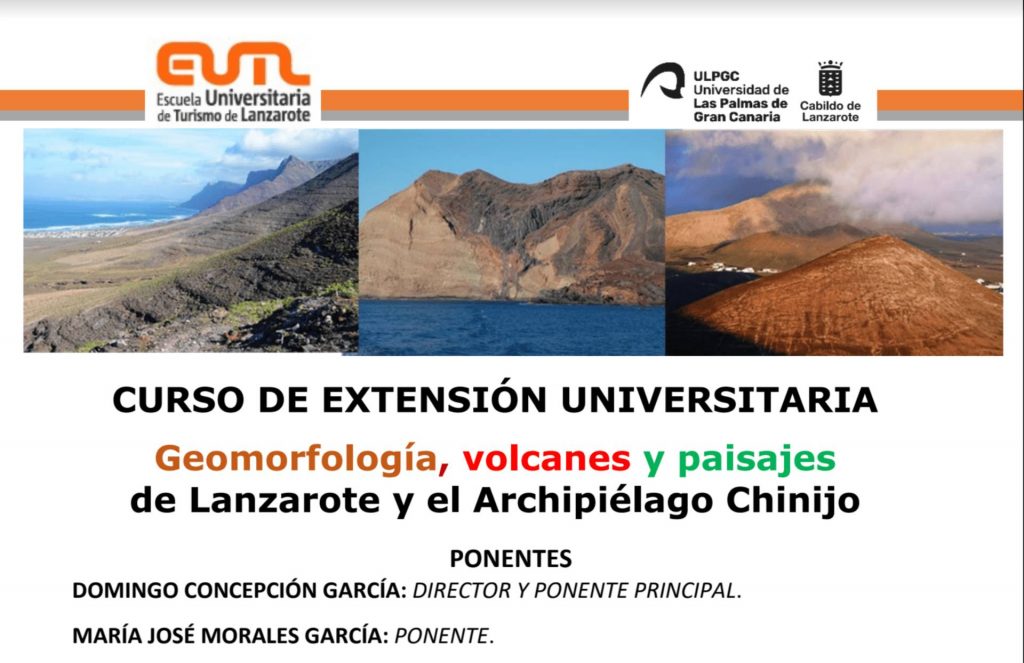 EUTL
Escuela Universitaria
de Turismo de Lanzarote

ULPGC
Universidad de
Las Palmas de
Gran Canaria

Cabildo de
Lanzarote

CURSO DE EXTENSIÓN UNIVERSITARIA

Geomorfología, volcanes y paisajes
de Lanzarote y el Archipiélago Chinijo

PONENTES

DOMINGO CONCEPCIÓN GARCÍA: DIRECTOR Y PONENTE PRINCIPAL.

MARÍA JOSÉ MORALES GARCÍA: PONENTE.